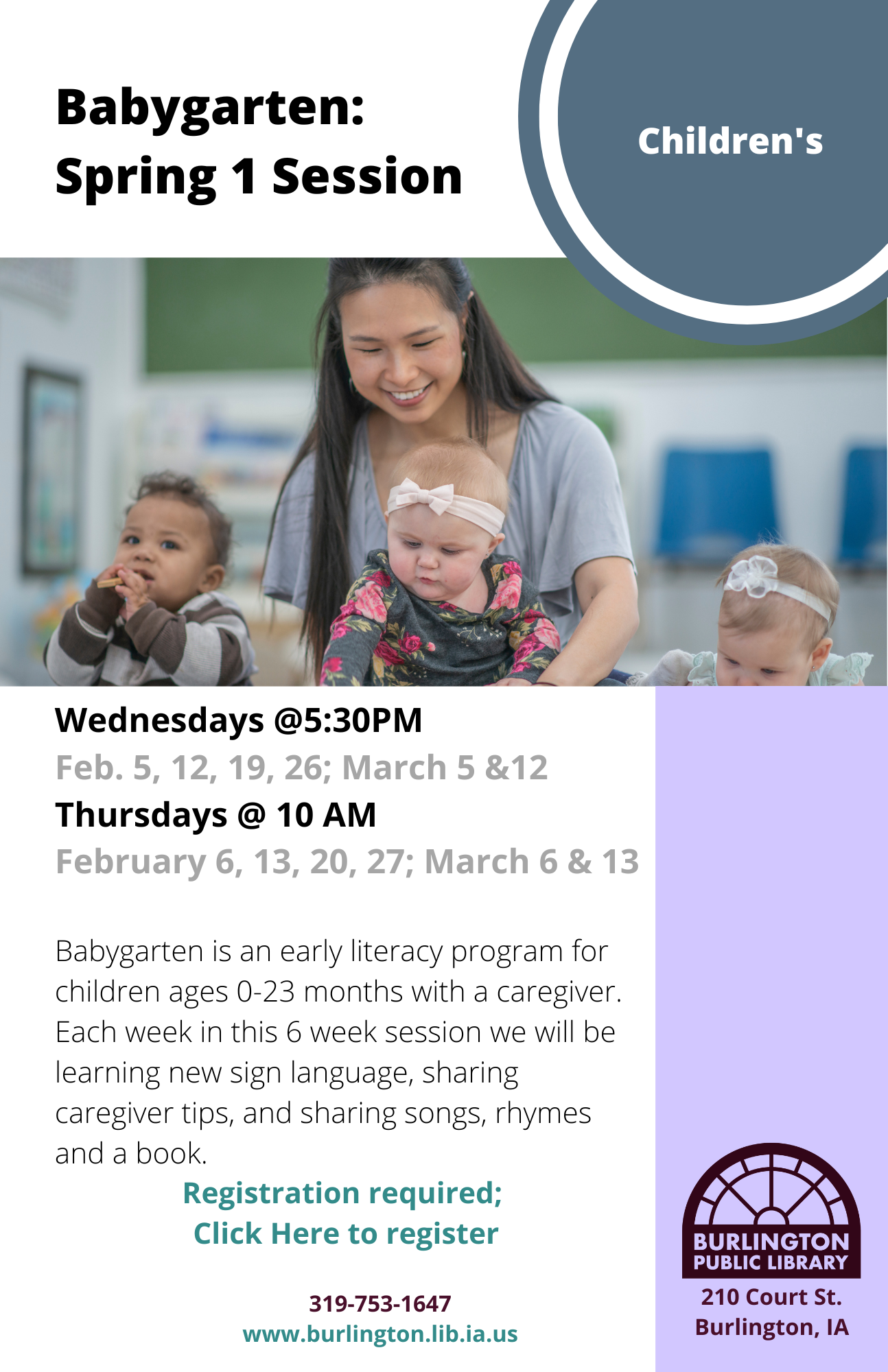 Babygarten:
Spring 1 Session

Children's

Wednesdays @5:30PM
Feb. 5, 12, 19, 26; March 5 &12
Thursdays @ 10 AM
February 6, 13, 20, 27; March 6 & 13

Babygarten is an early literacy program for children ages 0-23 months with a caregiver. Each week in this 6 week session we will be learning new sign language, sharing caregiver tips, and sharing songs, rhymes and a book.

Registration required;
Click Here to register

319-753-1647
www.burlington.lib.ia.us

BURLINGTON PUBLIC LIBRARY
210 Court St.
Burlington, IA